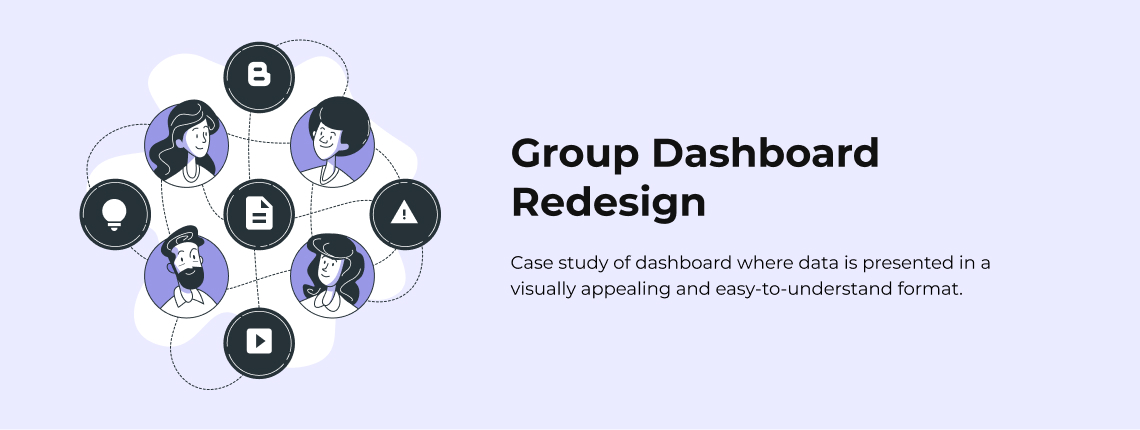 Group Dashboard Redesign

Case study of dashboard where data is presented in a visually appealing and easy-to-understand format.